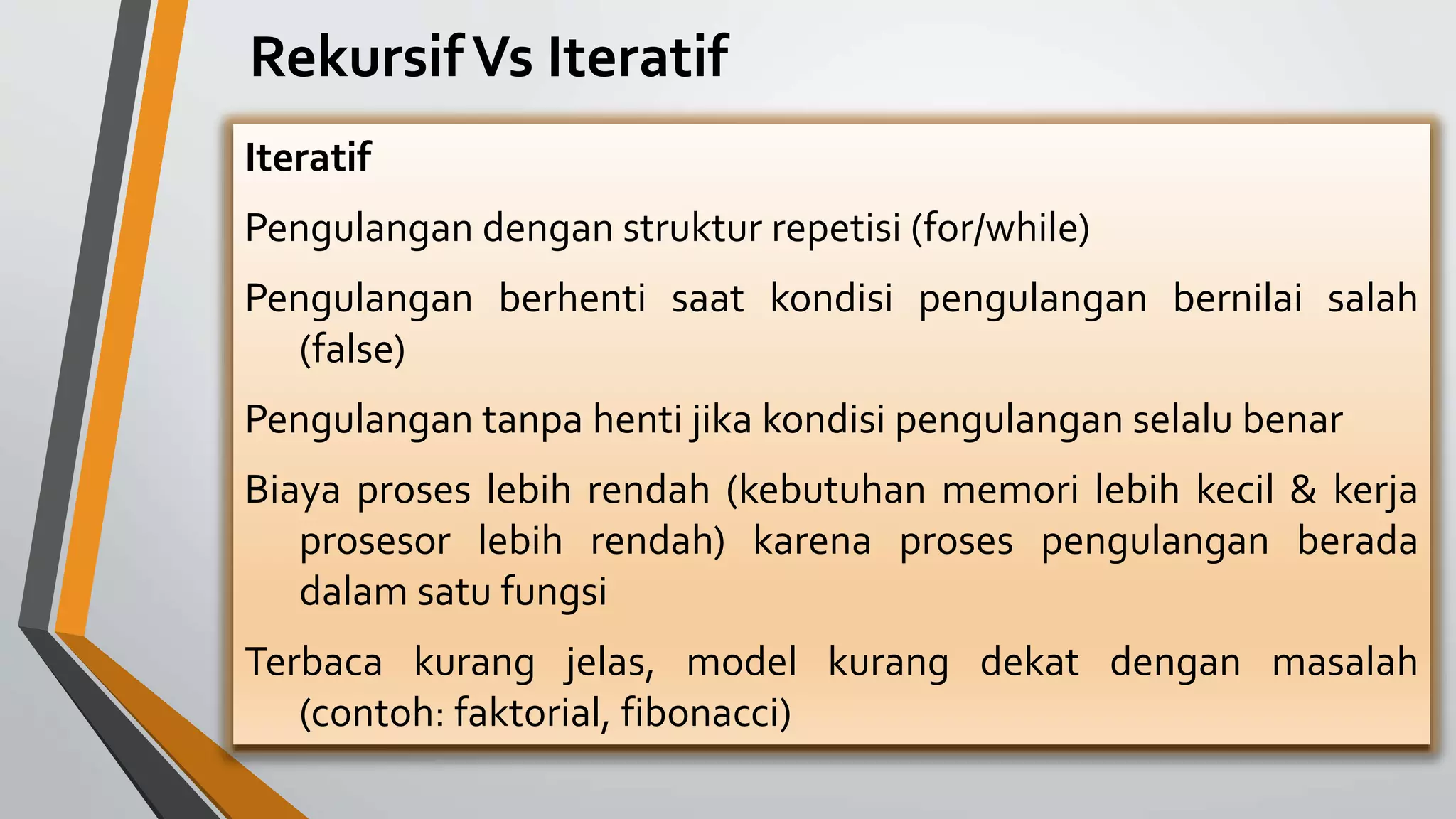 Rekursif Vs Iteratif

Iteratif

Pengulangan dengan struktur repetisi (for/while)

Pengulangan berhenti saat kondisi pengulangan bernilai salah (false)

Pengulangan tanpa henti jika kondisi pengulangan selalu benar

Biaya proses lebih rendah (kebutuhan memori lebih kecil & kerja prosesor lebih rendah) karena proses pengulangan berada dalam satu fungsi

Terbaca kurang jelas, model kurang dekat dengan masalah (contoh: faktorial, fibonacci)